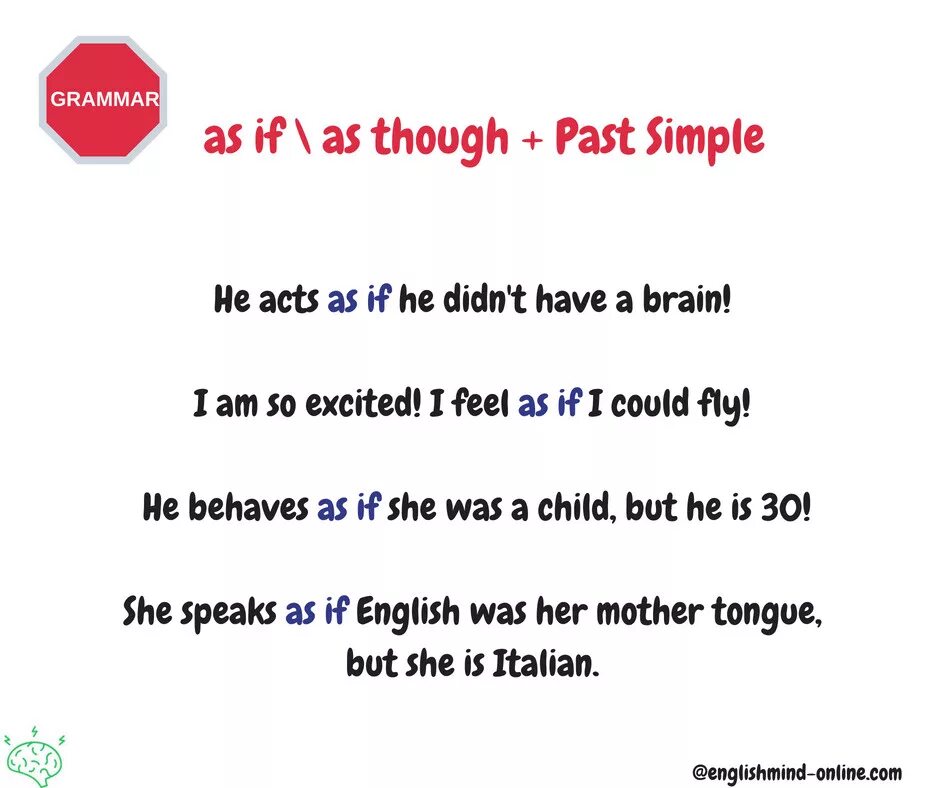 GRAMMAR

as if \ as though + Past Simple

He acts as if he didn't have a brain!

I am so excited! I feel as if I could fly!

He behaves as if she was a child, but he is 30!

She speaks as if English was her mother tongue, but she is Italian.

@englishmind-online.com